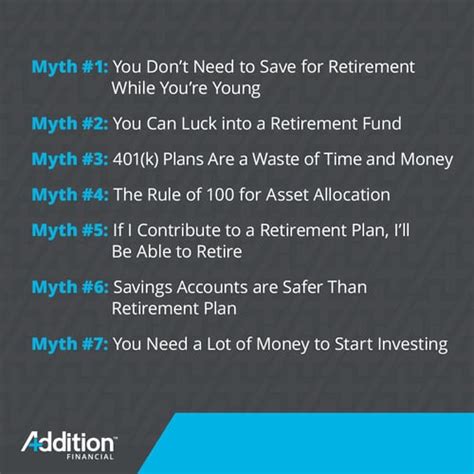 Myth #1: You Don't Need to Save for Retirement While You're Young

Myth #2: You Can Luck into a Retirement Fund

Myth #3: 401(k) Plans Are a Waste of Time and Money

Myth #4: The Rule of 100 for Asset Allocation

Myth #5: If I Contribute to a Retirement Plan, I'll Be Able to Retire

Myth #6: Savings Accounts are Safer Than Retirement Plan

Myth #7: You Need a Lot of Money to Start Investing

Addition™
FINANCIAL